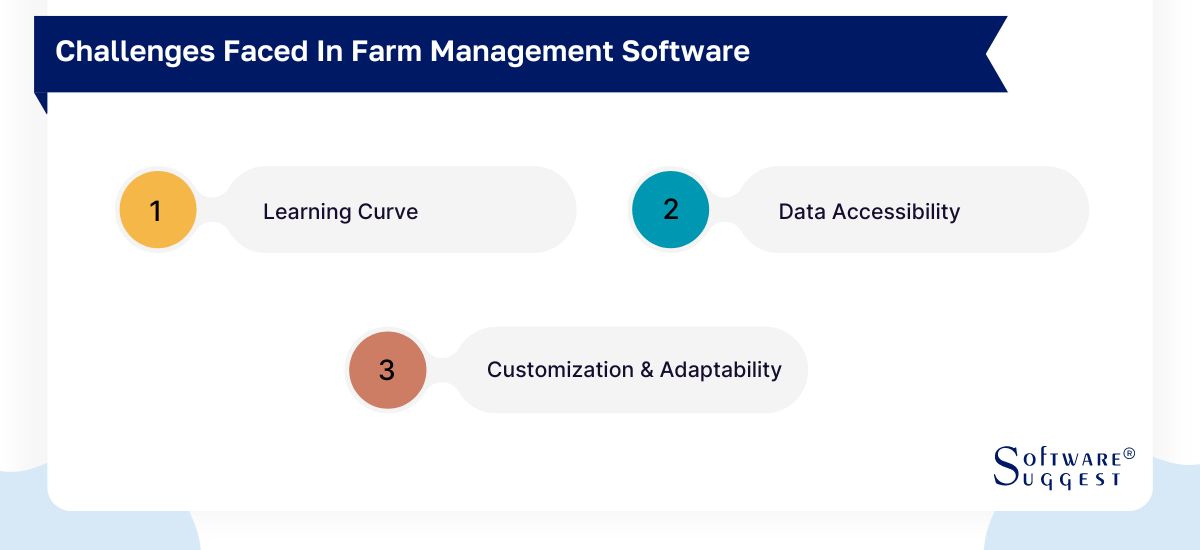 Challenges Faced In Farm Management Software

1 Learning Curve

2 Data Accessibility

3 Customization & Adaptability

SOFTWARE®
SUGGEST